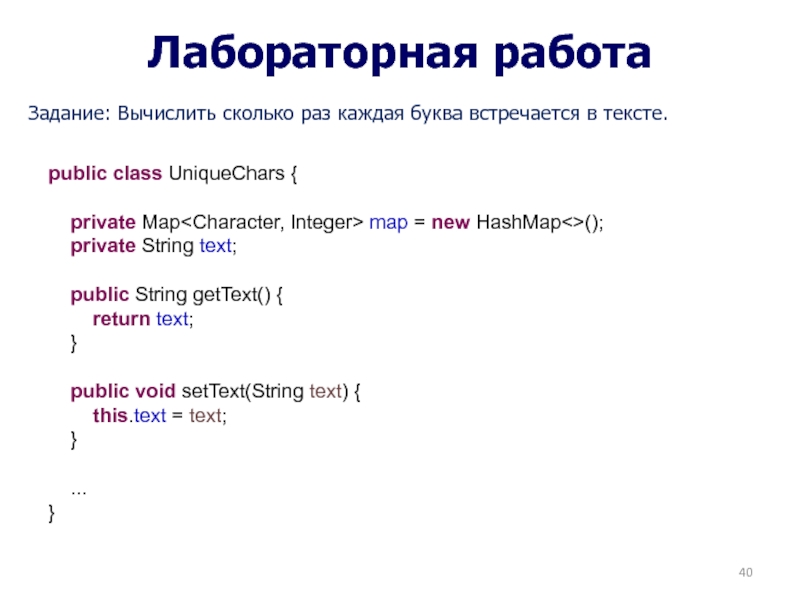 Лабораторная работа

Задание: Вычислить сколько раз каждая буква встречается в тексте.

public class UniqueChars {

private Map<Character, Integer> map = new HashMap<>();
private String text;

public String getText() {
return text;
}

public void setText(String text) {
this.text = text;
}

...
}

40